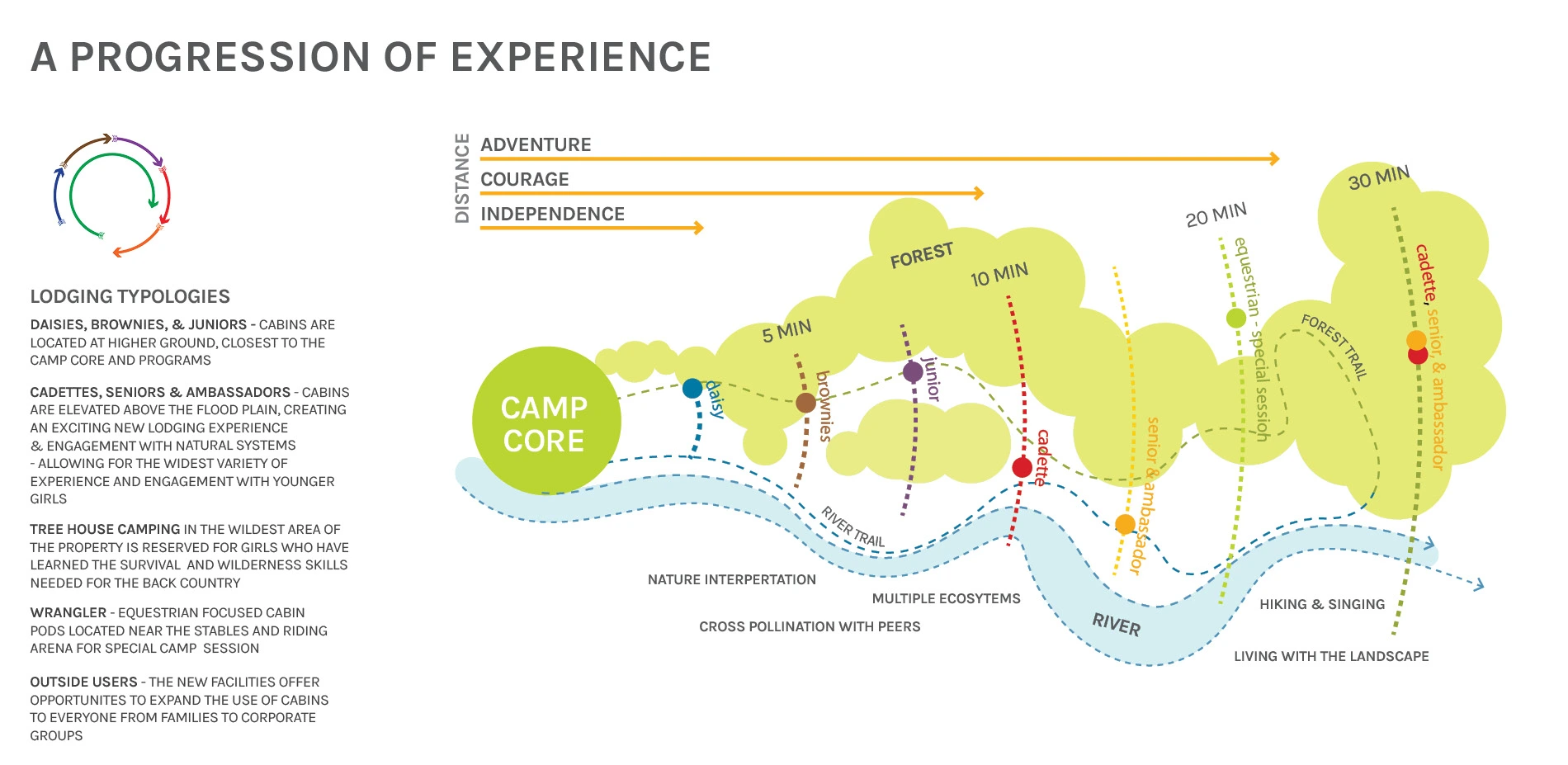 A PROGRESSION OF EXPERIENCE

LODGING TYPOLOGIES

DAISIES, BROWNIES, & JUNIORS - CABINS ARE LOCATED AT HIGHER GROUND, CLOSEST TO THE CAMP CORE AND PROGRAMS

CADETTES, SENIORS & AMBASSADORS - CABINS ARE ELEVATED ABOVE THE FLOOD PLAIN, CREATING AN EXCITING NEW LODGING EXPERIENCE & ENGAGEMENT WITH NATURAL SYSTEMS - ALLOWING FOR THE WIDEST VARIETY OF EXPERIENCE AND ENGAGEMENT WITH YOUNGER GIRLS

TREE HOUSE CAMPING IN THE WILDEST AREA OF THE PROPERTY IS RESERVED FOR GIRLS WHO HAVE LEARNED THE SURVIVAL AND WILDERNESS SKILLS NEEDED FOR THE BACK COUNTRY

WRANGLER - EQUESTRIAN FOCUSED CABIN PODS LOCATED NEAR THE STABLES AND RIDING ARENA FOR SPECIAL CAMP SESSION

OUTSIDE USERS - THE NEW FACILITIES OFFER OPPORTUNITES TO EXPAND THE USE OF CABINS TO EVERYONE FROM FAMILIES TO CORPORATE GROUPS

DISTANCE
ADVENTURE
COURAGE
INDEPENDENCE

CAMP CORE
FOREST
5 MIN
10 MIN
20 MIN
30 MIN
daisy
brownies
junior
cadette
senior & ambassador
equestrian - special session
cadette, senior, & ambassador
FOREST TRAIL
RIVER TRAIL
RIVER
NATURE INTERPERTATION
MULTIPLE ECOSYTEMS
CROSS POLLINATION WITH PEERS
HIKING & SINGING
LIVING WITH THE LANDSCAPE